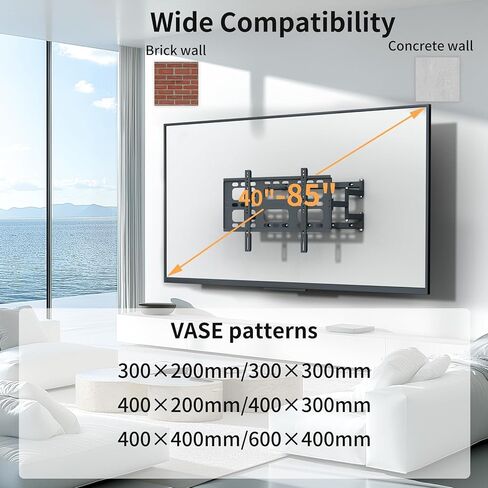 Wide Compatibility

Brick wall

Concrete wall

40"-85"

VASE patterns

300×200mm/300×300mm

400×200mm/400×300mm

400×400mm/600×400mm